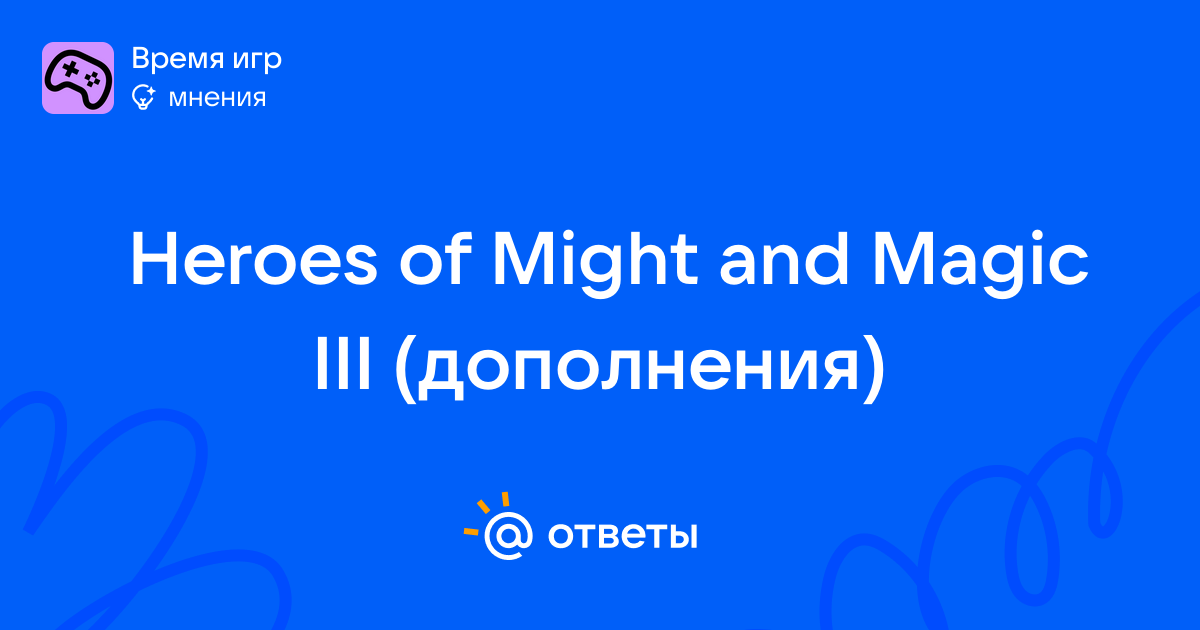 Время игр
мнения

Heroes of Might and Magic III (дополнения)

@ ответы